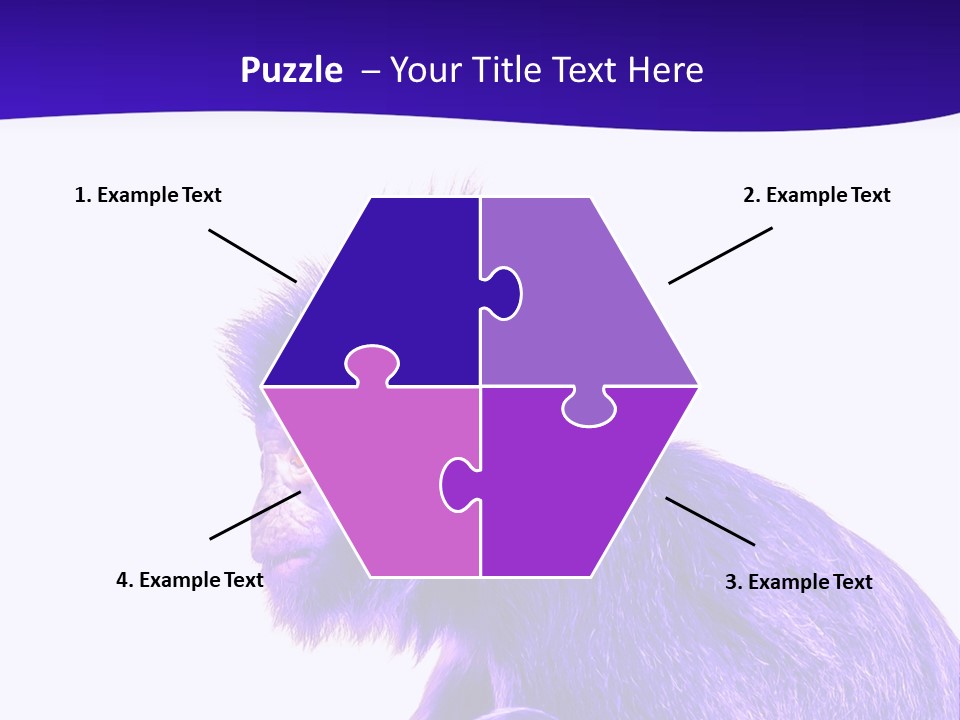 Puzzle – Your Title Text Here

1. Example Text

2. Example Text

4. Example Text

3. Example Text